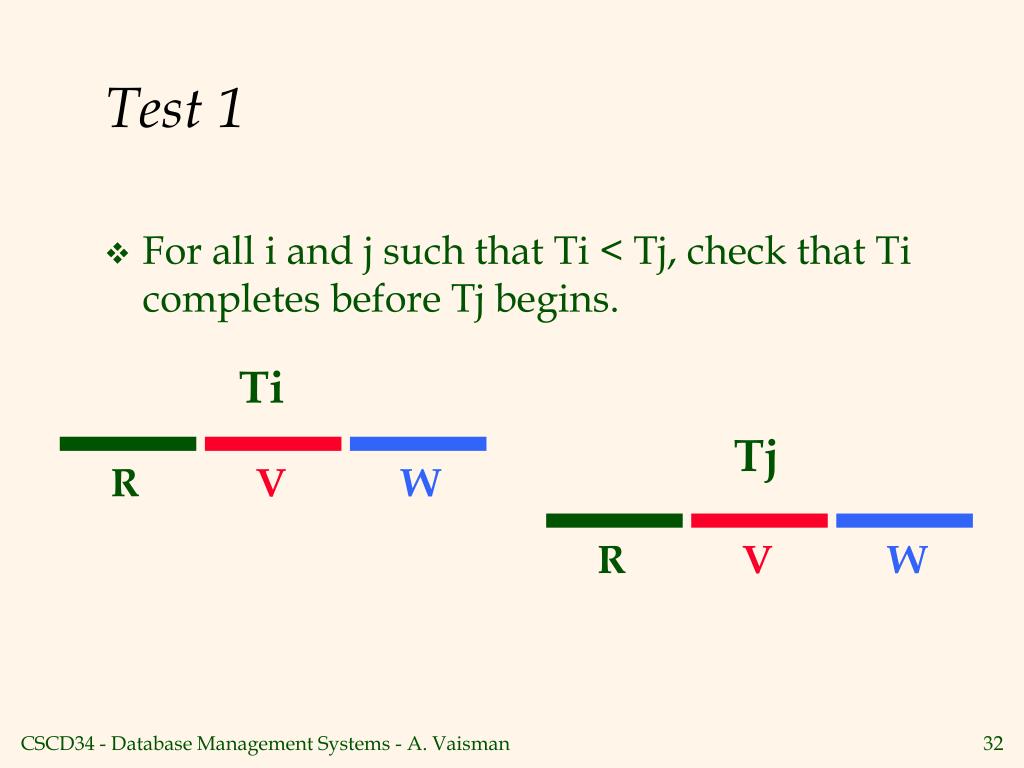 Test 1

❖ For all i and j such that Ti < Tj, check that Ti completes before Tj begins.

Ti

R V W

Tj

R V W

CSCD34 - Database Management Systems - A. Vaisman

32